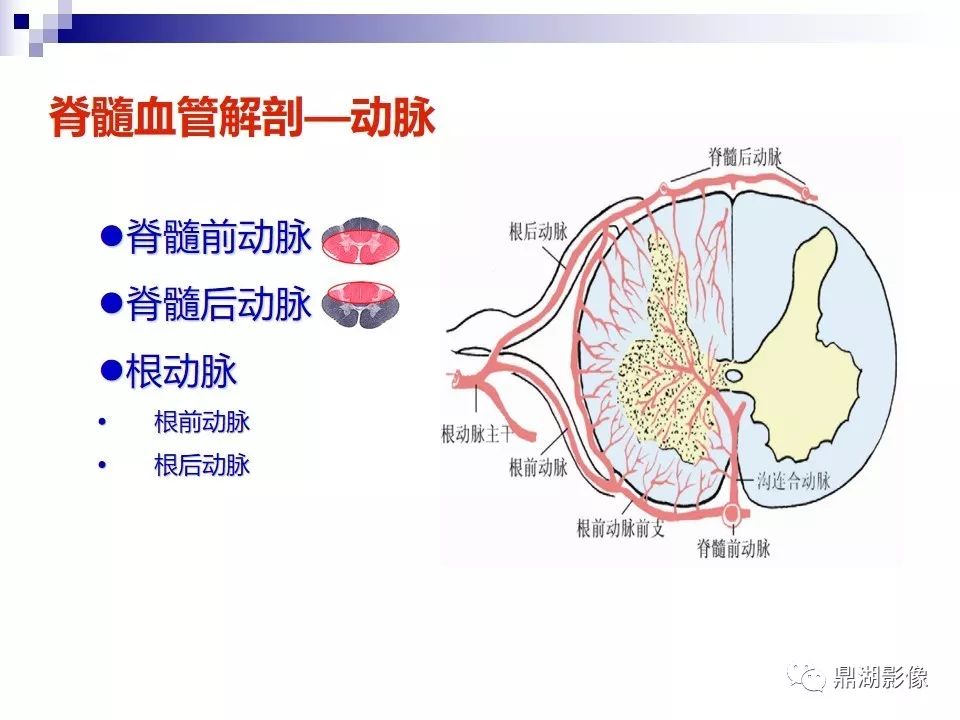 脊髓血管解剖—动脉

●脊髓前动脉

●脊髓后动脉

●根动脉

• 根前动脉

• 根后动脉

脊髓后动脉

根后动脉

根动脉主干

根前动脉

沟连合动脉

根前动脉前支

脊髓前动脉

鼎湖影像